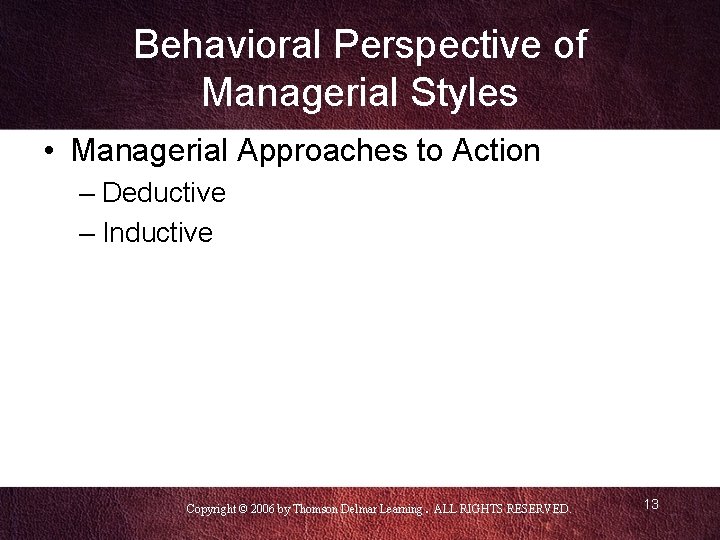 Behavioral Perspective of Managerial Styles

• Managerial Approaches to Action
– Deductive
– Inductive

Copyright © 2006 by Thomson Delmar Learning . ALL RIGHTS RESERVED.

13